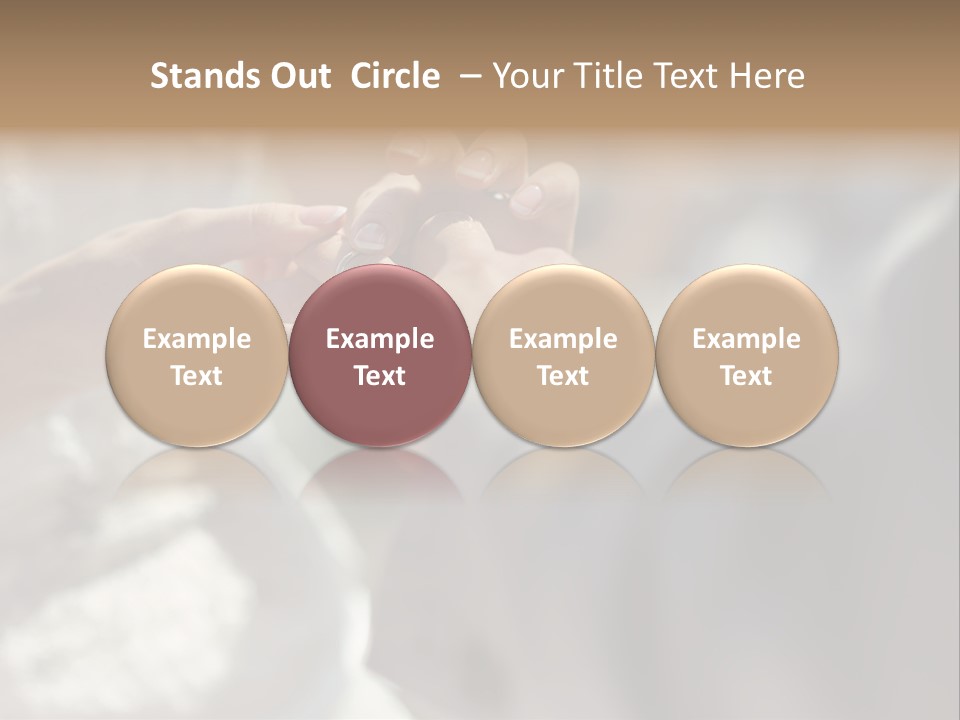 Stands Out  Circle  – Your Title Text Here

Example Text

Example Text

Example Text

Example Text